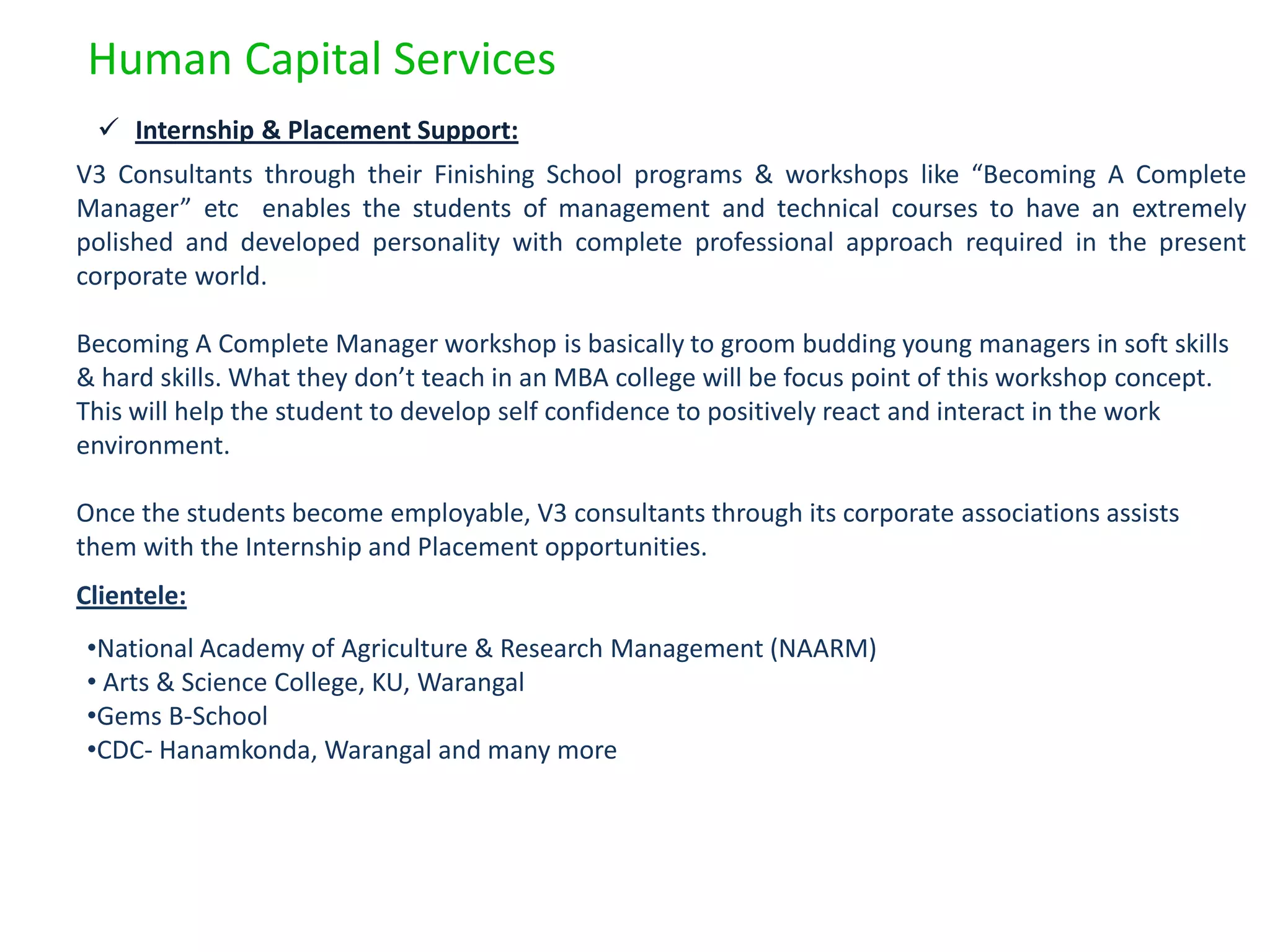 Human Capital Services

✓ Internship & Placement Support:

V3 Consultants through their Finishing School programs & workshops like “Becoming A Complete Manager” etc enables the students of management and technical courses to have an extremely polished and developed personality with complete professional approach required in the present corporate world.

Becoming A Complete Manager workshop is basically to groom budding young managers in soft skills & hard skills. What they don’t teach in an MBA college will be focus point of this workshop concept. This will help the student to develop self confidence to positively react and interact in the work environment.

Once the students become employable, V3 consultants through its corporate associations assists them with the Internship and Placement opportunities.

Clientele:

•National Academy of Agriculture & Research Management (NAARM)
• Arts & Science College, KU, Warangal
•Gems B-School
•CDC- Hanamkonda, Warangal and many more